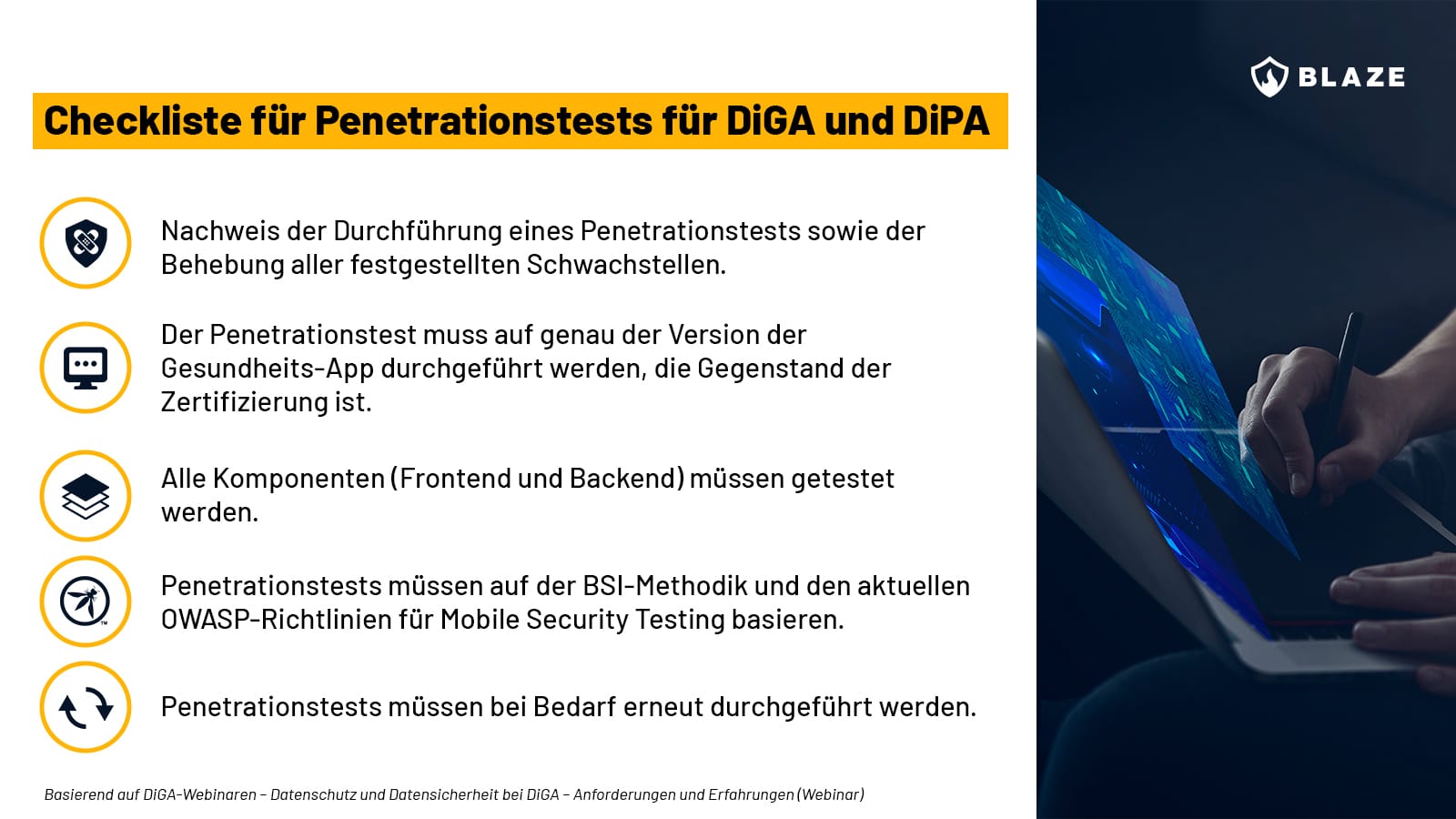 BLAZE

Checkliste für Penetrationstests für DiGA und DiPA

Nachweis der Durchführung eines Penetrationstests sowie der Behebung aller festgestellten Schwachstellen.

Der Penetrationstest muss auf genau der Version der Gesundheits-App durchgeführt werden, die Gegenstand der Zertifizierung ist.

Alle Komponenten (Frontend und Backend) müssen getestet werden.

Penetrationstests müssen auf der BSI-Methodik und den aktuellen OWASP-Richtlinien für Mobile Security Testing basieren.

Penetrationstests müssen bei Bedarf erneut durchgeführt werden.

Basierend auf DiGA-Webinaren – Datenschutz und Datensicherheit bei DiGA – Anforderungen und Erfahrungen (Webinar)